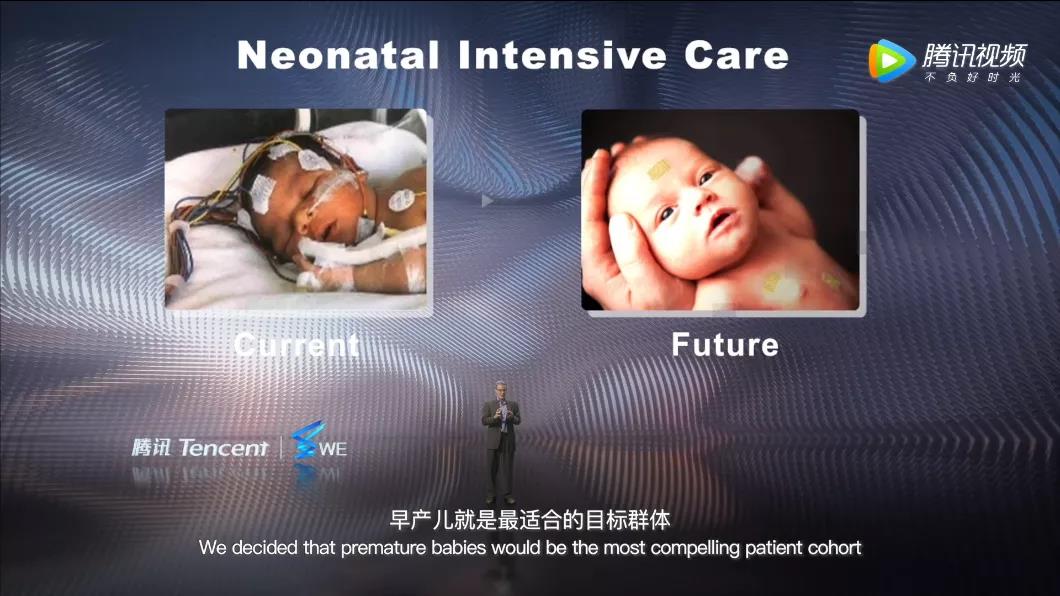 Neonatal Intensive Care

腾讯视频
不负好时光

Current

Future

腾讯 Tencent | WE

早产儿就是最适合的目标群体
We decided that premature babies would be the most compelling patient cohort